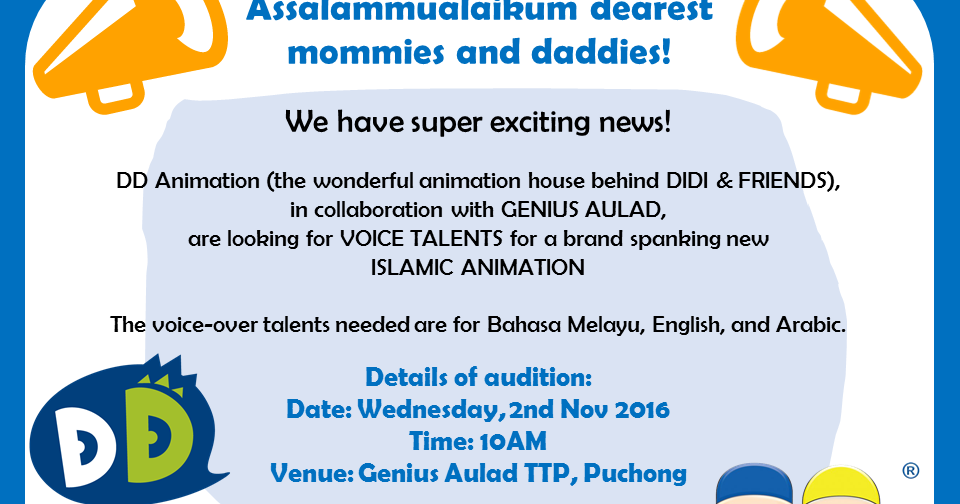 Assalammualaikum dearest mommies and daddies!

We have super exciting news!

DD Animation (the wonderful animation house behind DIDI & FRIENDS), in collaboration with GENIUS AULAD, are looking for VOICE TALENTS for a brand spanking new ISLAMIC ANIMATION

The voice-over talents needed are for Bahasa Melayu, English, and Arabic.

Details of audition:
Date: Wednesday, 2nd Nov 2016
Time: 10AM
Venue: Genius Aulad TTP, Puchong

DD

®